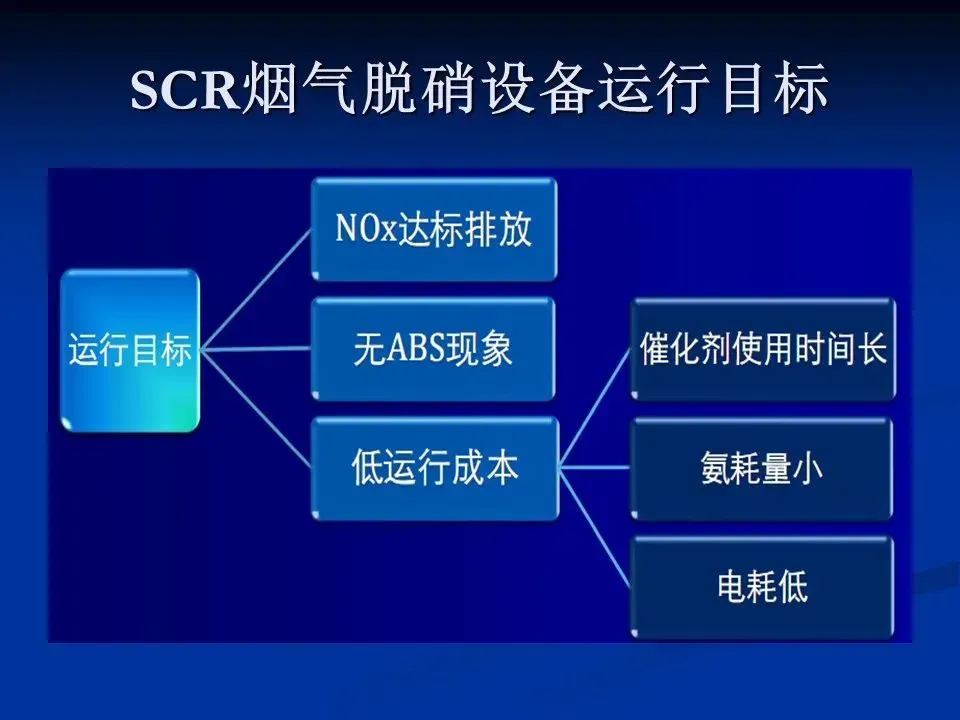 SCR烟气脱硝设备运行目标

运行目标

NOx达标排放

无ABS现象

低运行成本

催化剂使用时间长

氨耗量小

电耗低